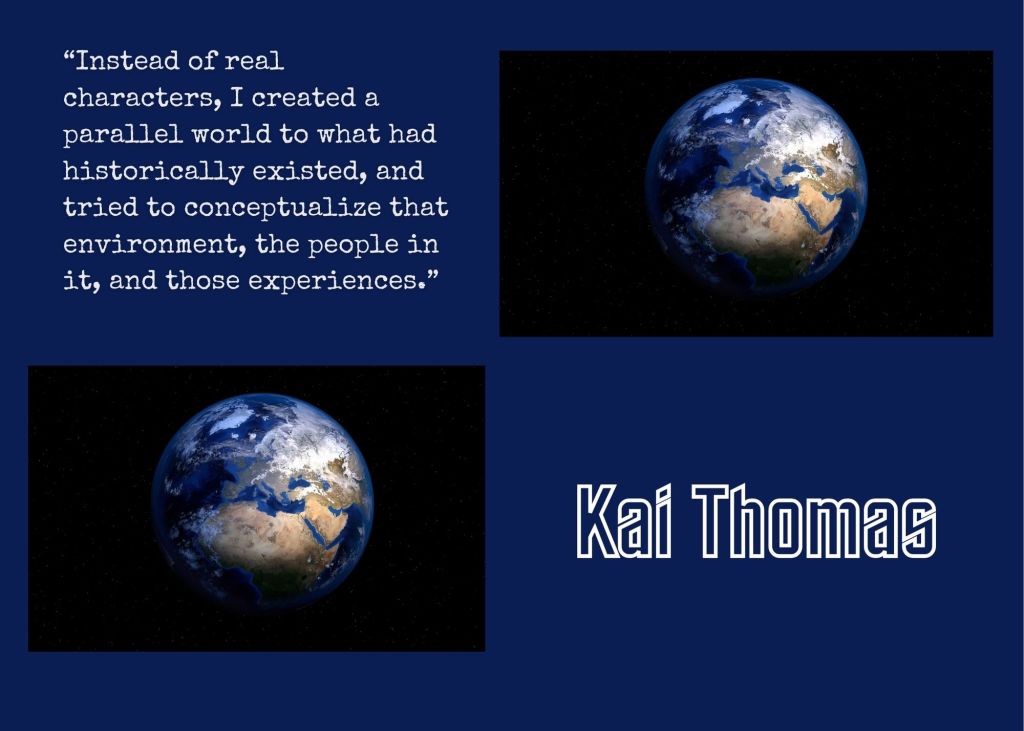 “Instead of real characters, I created a parallel world to what had historically existed, and tried to conceptualize that environment, the people in it, and those experiences.”

Kai Thomas